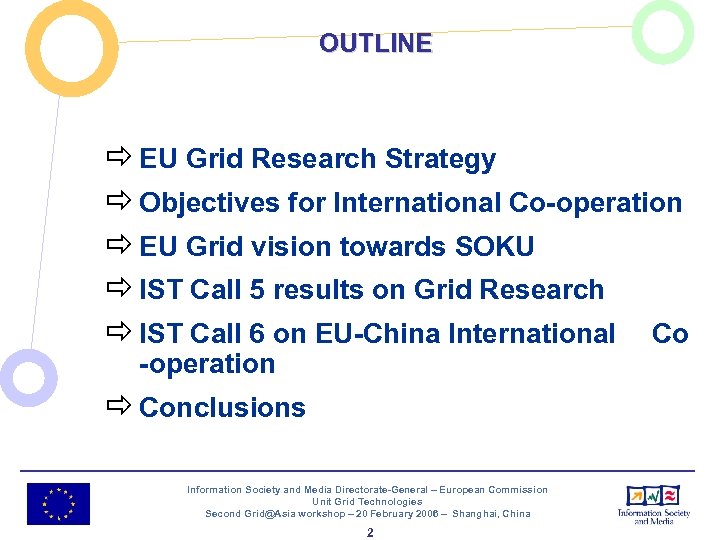 OUTLINE

⇨ EU Grid Research Strategy

⇨ Objectives for International Co-operation

⇨ EU Grid vision towards SOKU

⇨ IST Call 5 results on Grid Research

⇨ IST Call 6 on EU-China International Co -operation

⇨ Conclusions

Information Society and Media Directorate-General – European Commission
Unit Grid Technologies
Second Grid@Asia workshop – 20 February 2006 – Shanghai, China

2

Information Society and Media